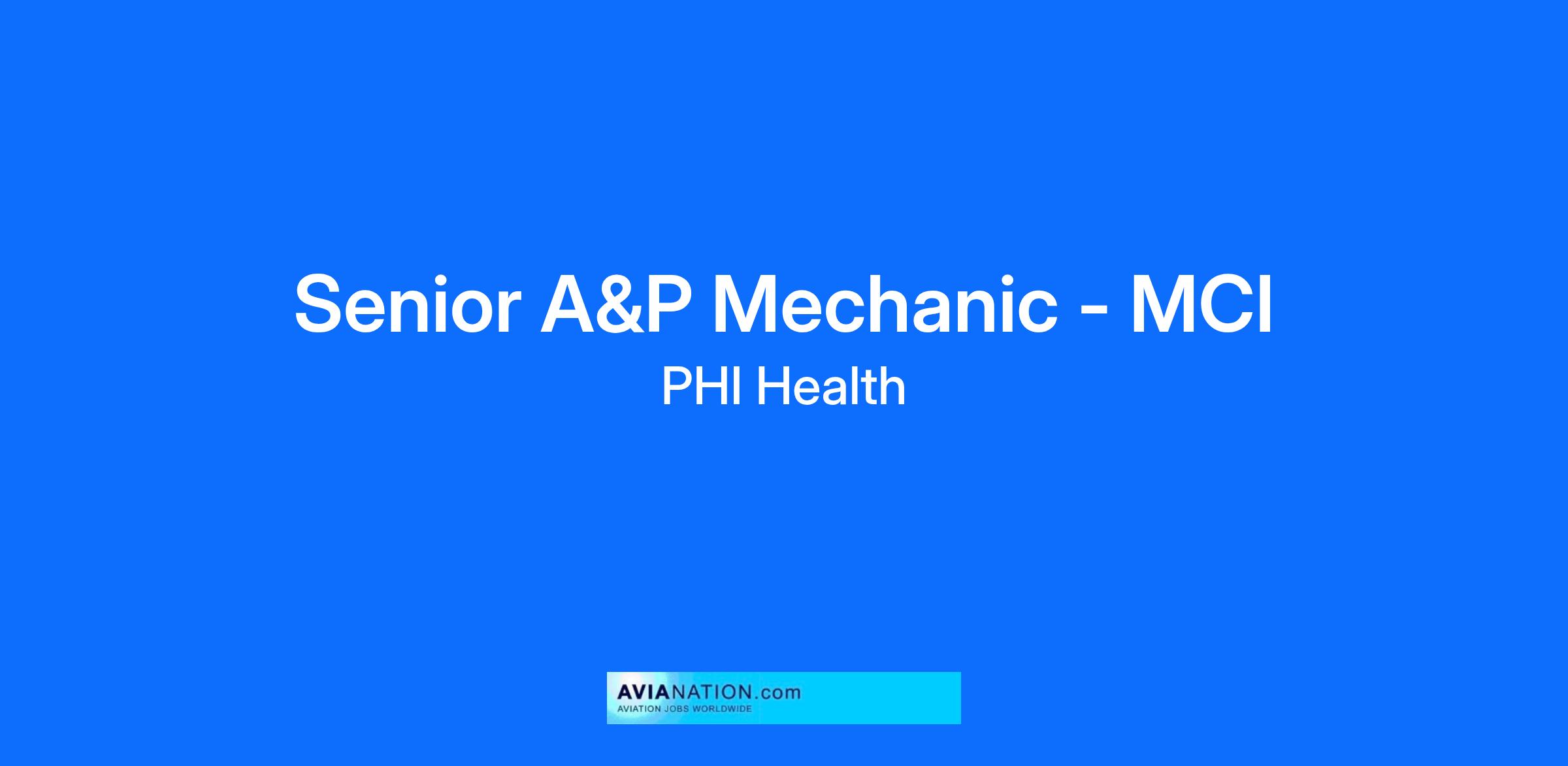 Senior A&P Mechanic - MCI
PHI Health

AVIANATION.com
AVIATION JOBS WORLDWIDE